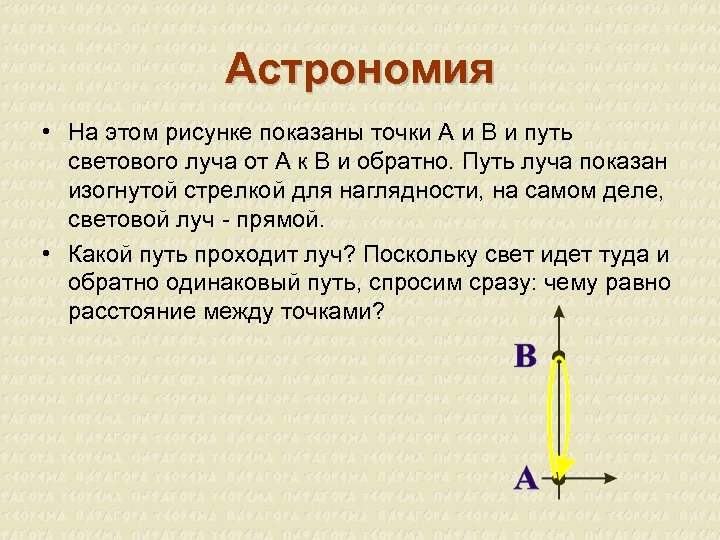 Астрономия

• На этом рисунке показаны точки А и В и путь светового луча от А к В и обратно. Путь луча показан изогнутой стрелкой для наглядности, на самом деле, световой луч - прямой.

• Какой путь проходит луч? Поскольку свет идет туда и обратно одинаковый путь, спросим сразу: чему равно расстояние между точками?

B

A